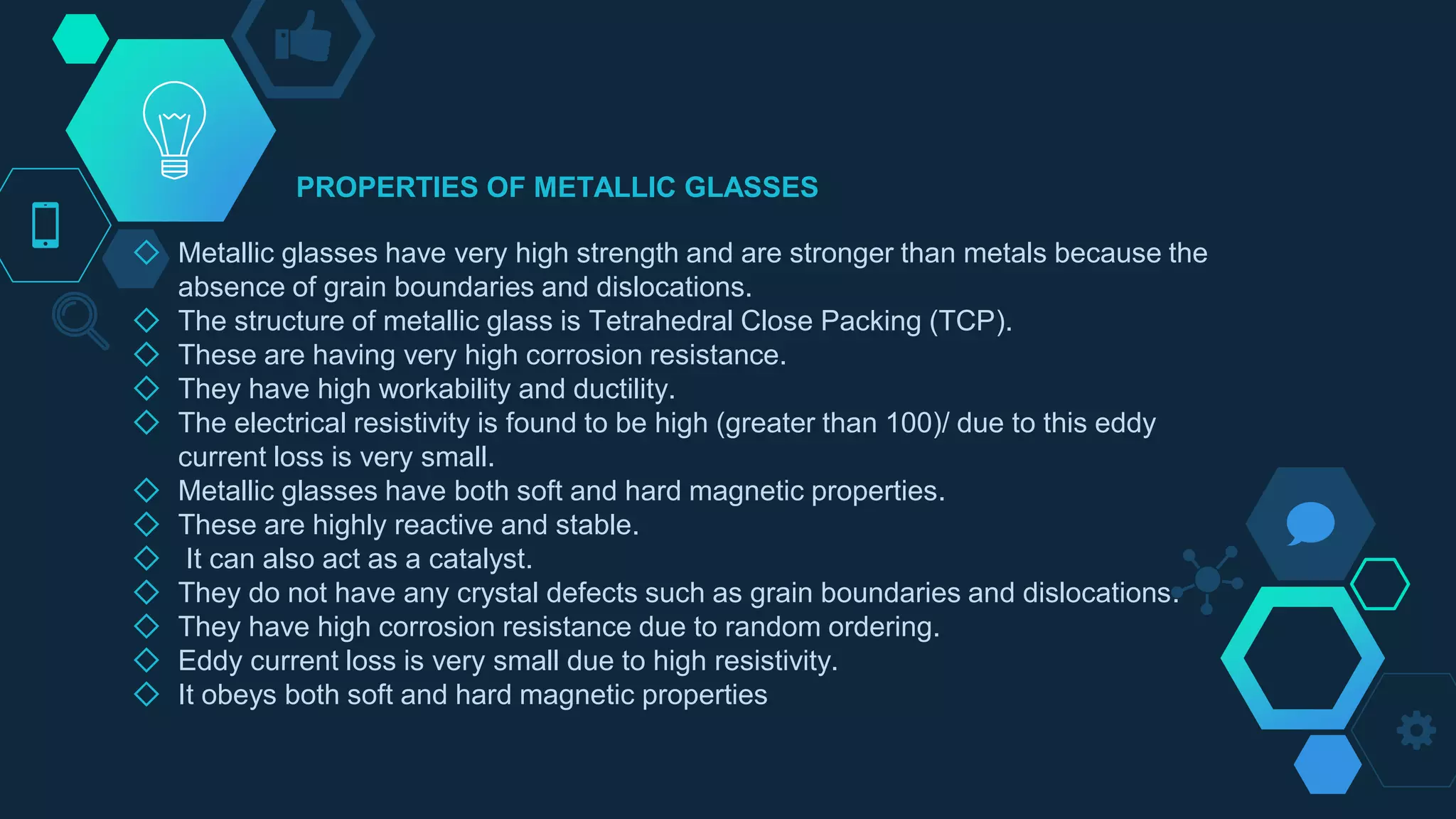 PROPERTIES OF METALLIC GLASSES

◇ Metallic glasses have very high strength and are stronger than metals because the absence of grain boundaries and dislocations.
◇ The structure of metallic glass is Tetrahedral Close Packing (TCP).
◇ These are having very high corrosion resistance.
◇ They have high workability and ductility.
◇ The electrical resistivity is found to be high (greater than 100)/ due to this eddy current loss is very small.
◇ Metallic glasses have both soft and hard magnetic properties.
◇ These are highly reactive and stable.
◇ It can also act as a catalyst.
◇ They do not have any crystal defects such as grain boundaries and dislocations.
◇ They have high corrosion resistance due to random ordering.
◇ Eddy current loss is very small due to high resistivity.
◇ It obeys both soft and hard magnetic properties